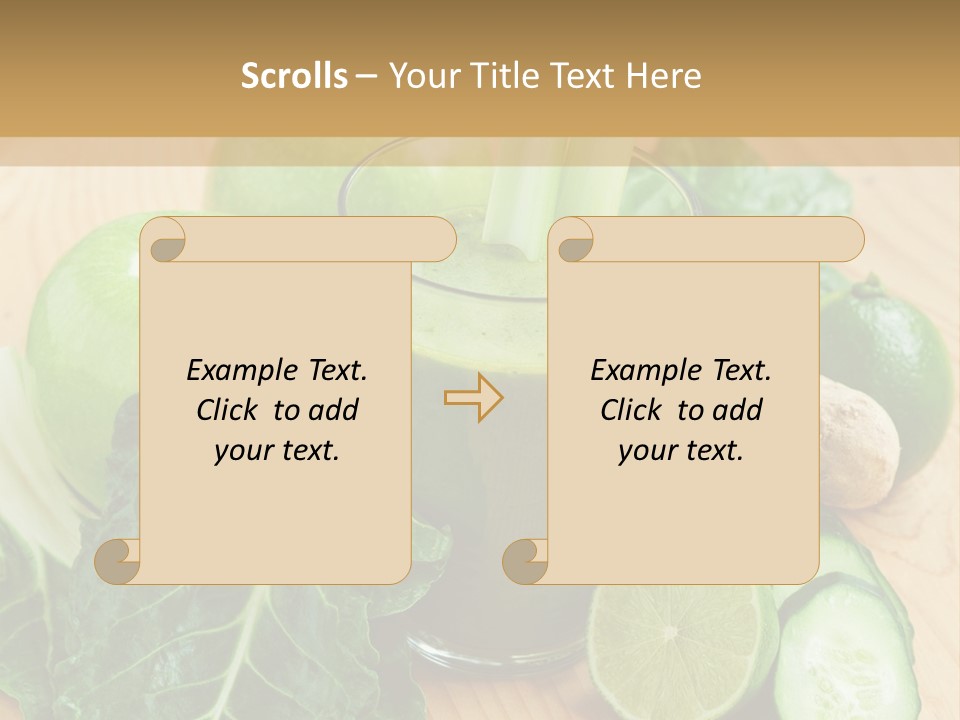 Scrolls – Your Title Text Here

Example Text. Click to add your text.

Example Text. Click to add your text.